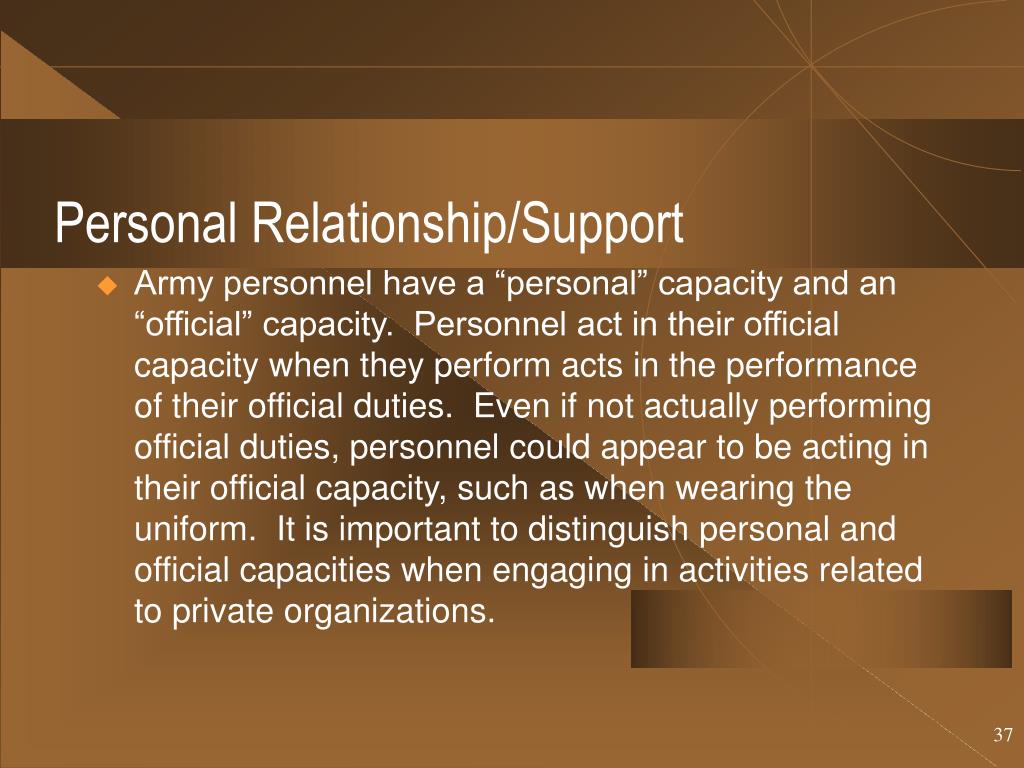 Personal Relationship/Support

Army personnel have a “personal” capacity and an “official” capacity.  Personnel act in their official capacity when they perform acts in the performance of their official duties.  Even if not actually performing official duties, personnel could appear to be acting in their official capacity, such as when wearing the uniform.  It is important to distinguish personal and official capacities when engaging in activities related to private organizations.

37